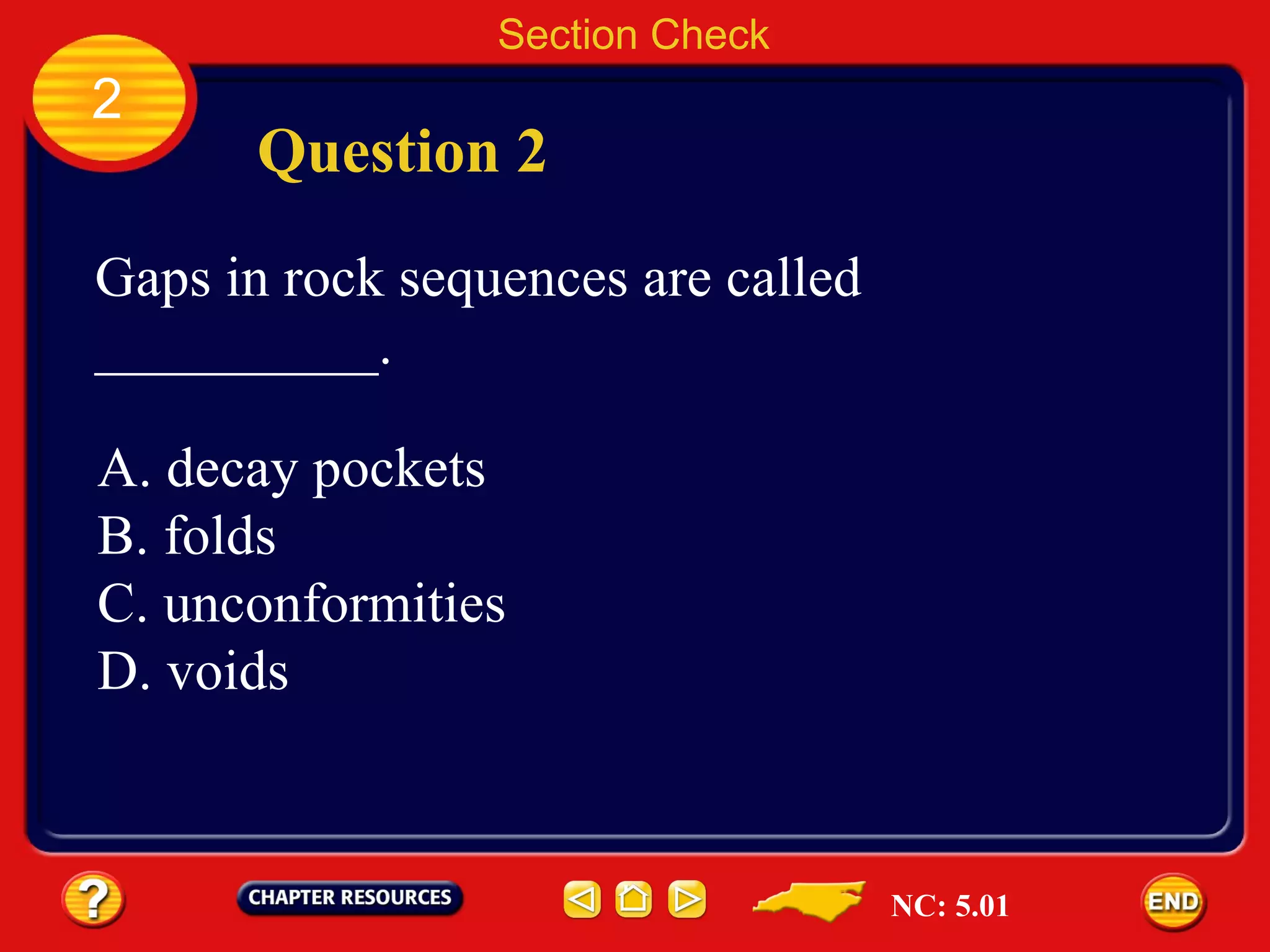 Section Check

2

Question 2

Gaps in rock sequences are called __________.

A. decay pockets
B. folds
C. unconformities
D. voids

?

CHAPTER RESOURCES

NC: 5.01

END